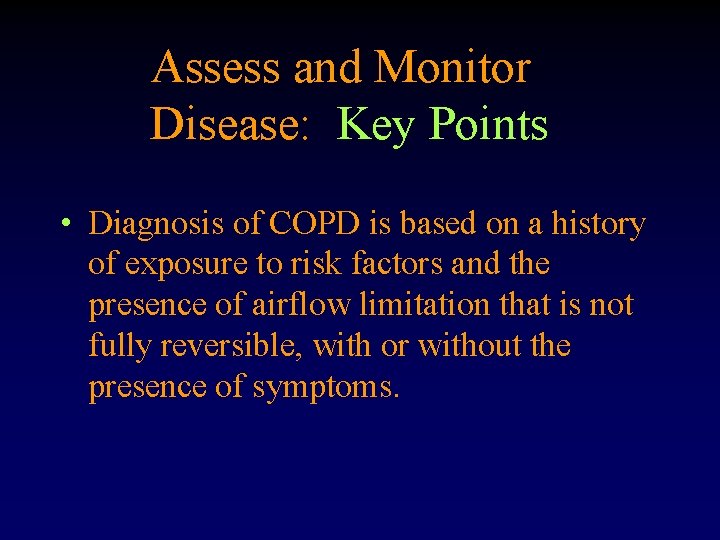 Assess and Monitor Disease: Key Points

• Diagnosis of COPD is based on a history of exposure to risk factors and the presence of airflow limitation that is not fully reversible, with or without the presence of symptoms.